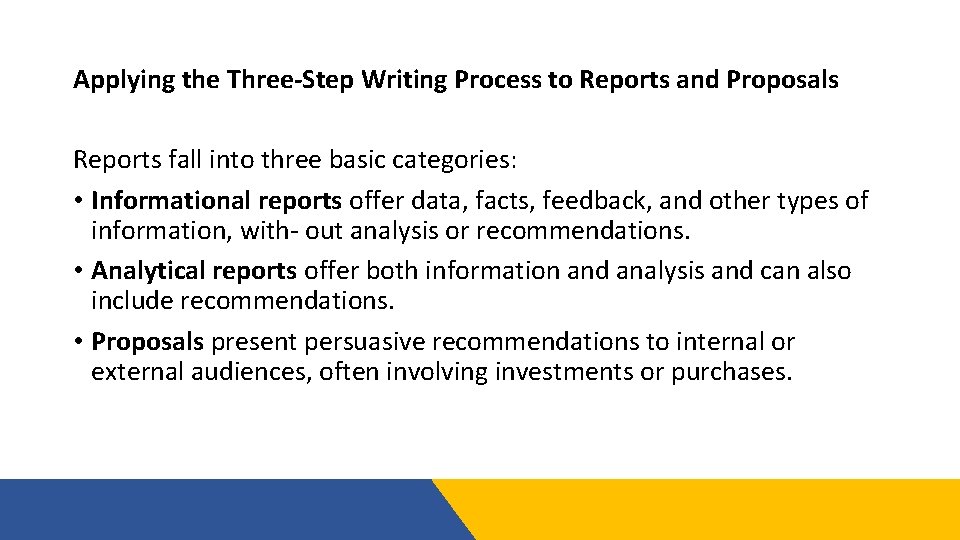 Applying the Three-Step Writing Process to Reports and Proposals

Reports fall into three basic categories:

• Informational reports offer data, facts, feedback, and other types of information, with- out analysis or recommendations.

• Analytical reports offer both information and analysis and can also include recommendations.

• Proposals present persuasive recommendations to internal or external audiences, often involving investments or purchases.